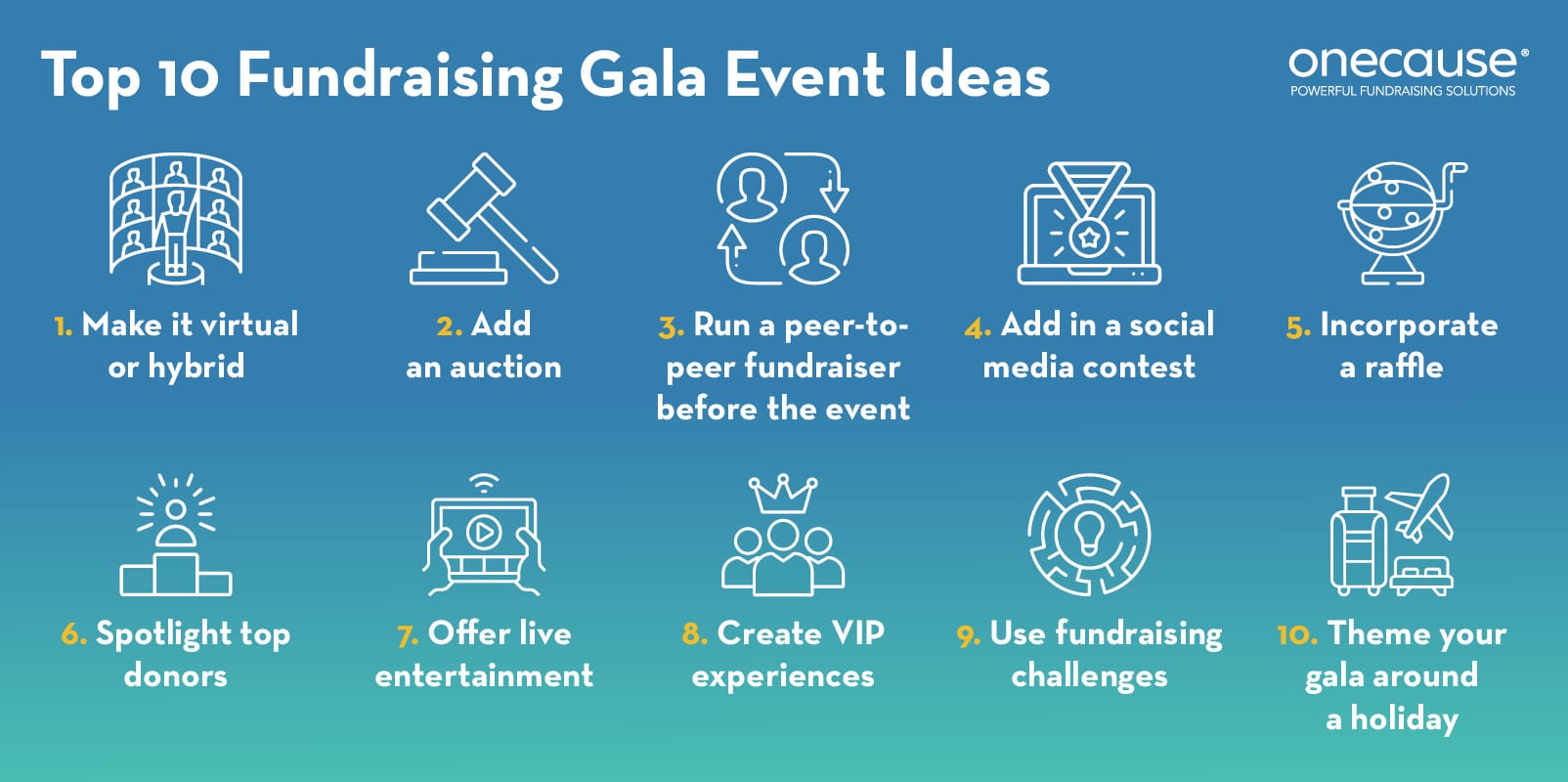 Top 10 Fundraising Gala Event Ideas

onecause®
POWERFUL FUNDRAISING SOLUTIONS

1. Make it virtual or hybrid

2. Add an auction

3. Run a peer-to-peer fundraiser before the event

4. Add in a social media contest

5. Incorporate a raffle

6. Spotlight top donors

7. Offer live entertainment

8. Create VIP experiences

9. Use fundraising challenges

10. Theme your gala around a holiday